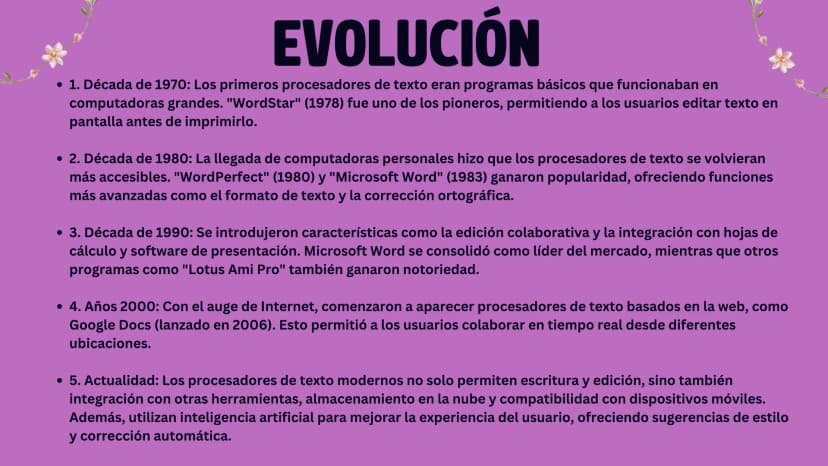 EVOLUCIÓN

• 1. Década de 1970: Los primeros procesadores de texto eran programas básicos que funcionaban en computadoras grandes. "WordStar" (1978) fue uno de los pioneros, permitiendo a los usuarios editar texto en pantalla antes de imprimirlo.

• 2. Década de 1980: La llegada de computadoras personales hizo que los procesadores de texto se volvieran más accesibles. "WordPerfect" (1980) y "Microsoft Word" (1983) ganaron popularidad, ofreciendo funciones más avanzadas como el formato de texto y la corrección ortográfica.

• 3. Década de 1990: Se introdujeron características como la edición colaborativa y la integración con hojas de cálculo y software de presentación. Microsoft Word se consolidó como líder del mercado, mientras que otros programas como "Lotus Ami Pro" también ganaron notoriedad.

• 4. Años 2000: Con el auge de Internet, comenzaron a aparecer procesadores de texto basados en la web, como Google Docs (lanzado en 2006). Esto permitió a los usuarios colaborar en tiempo real desde diferentes ubicaciones.

• 5. Actualidad: Los procesadores de texto modernos no solo permiten escritura y edición, sino también integración con otras herramientas, almacenamiento en la nube y compatibilidad con dispositivos móviles. Además, utilizan inteligencia artificial para mejorar la experiencia del usuario, ofreciendo sugerencias de estilo y corrección automática.